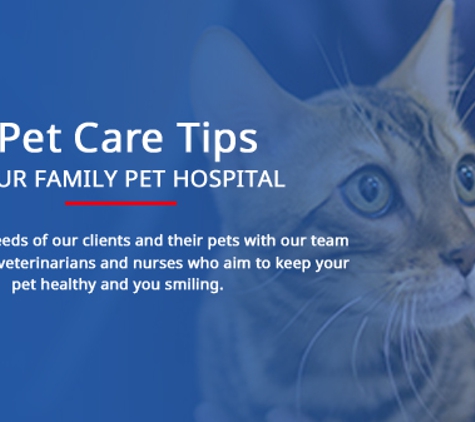 Pet Care Tips

UR FAMILY PET HOSPITAL

eeds of our clients and their pets with our team veterinarians and nurses who aim to keep your pet healthy and you smiling.